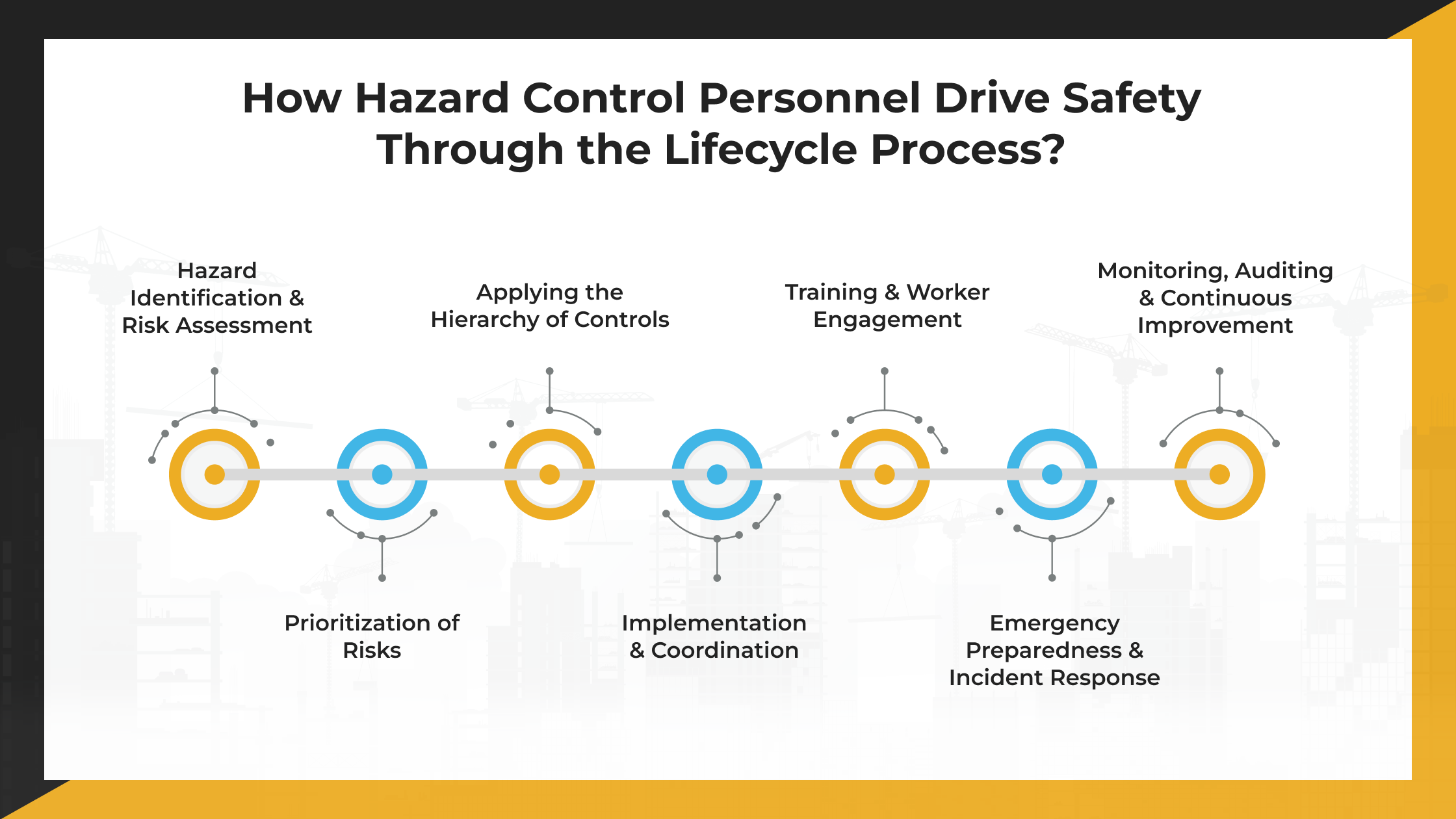 How Hazard Control Personnel Drive Safety Through the Lifecycle Process?

Hazard Identification & Risk Assessment

Prioritization of Risks

Applying the Hierarchy of Controls

Implementation & Coordination

Training & Worker Engagement

Emergency Preparedness & Incident Response

Monitoring, Auditing & Continuous Improvement